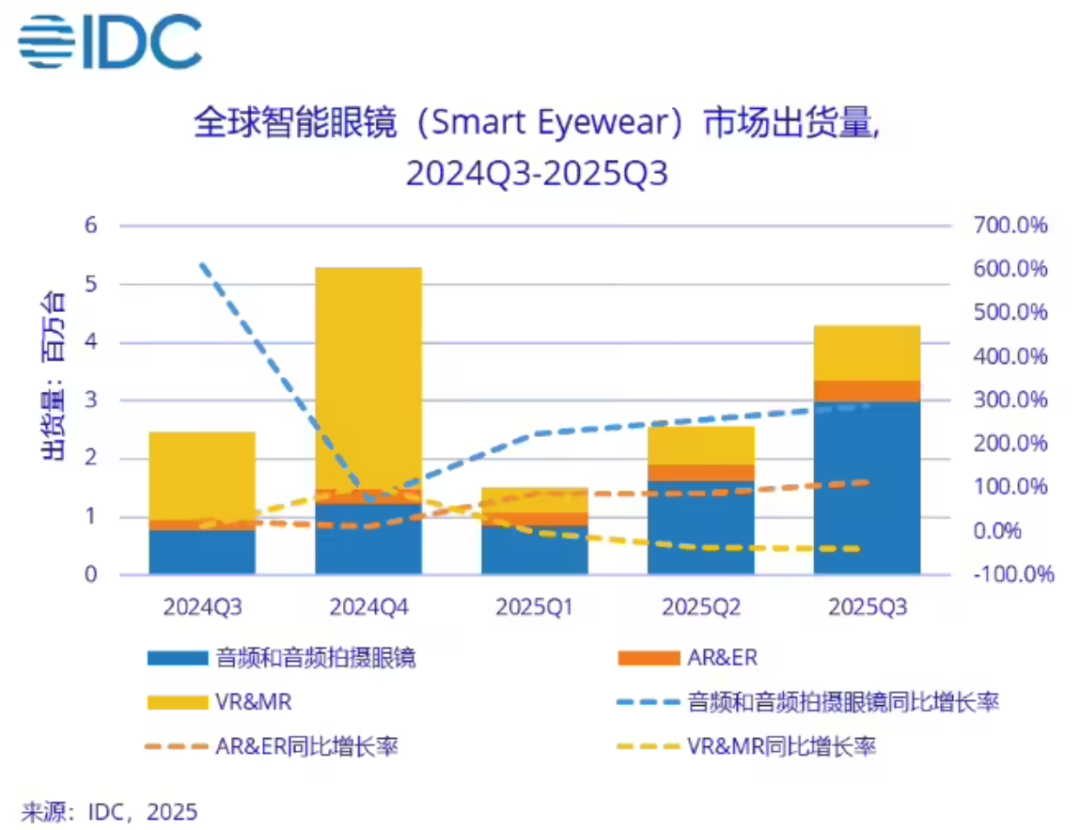 IDC

全球智能眼镜（Smart Eyewear）市场出货量,
2024Q3-2025Q3

出货量：百万台

6
5
4
3
2
1
0

700.0%
600.0%
500.0%
400.0%
300.0%
200.0%
100.0%
0.0%
-100.0%

2024Q3
2024Q4
2025Q1
2025Q2
2025Q3

音频和音频拍摄眼镜
AR&ER
VR&MR
音频和音频拍摄眼镜同比增长率
AR&ER同比增长率
VR&MR同比增长率

来源：IDC，2025